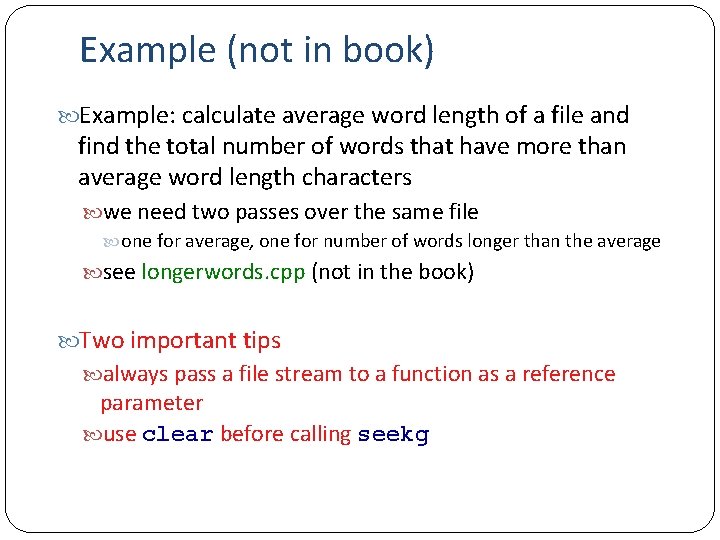 Example (not in book)

Example: calculate average word length of a file and find the total number of words that have more than average word length characters

we need two passes over the same file

one for average, one for number of words longer than the average

see longerwords.cpp (not in the book)

Two important tips

always pass a file stream to a function as a reference parameter

use clear before calling seekg